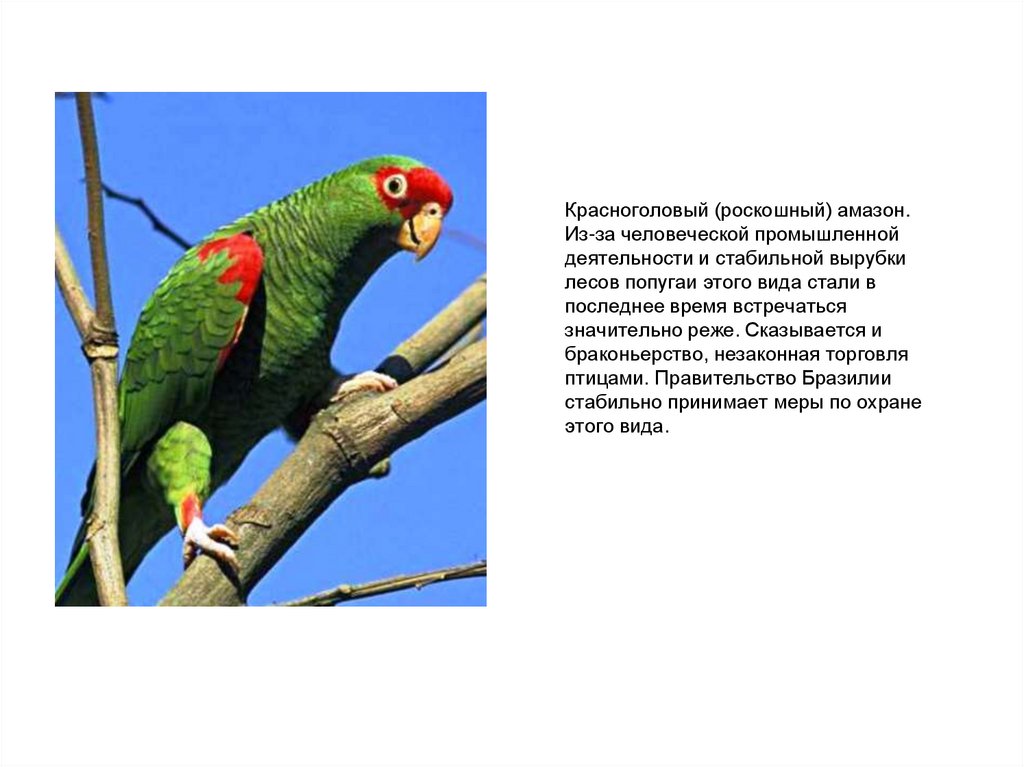 Красноголовый (роскошный) амазон. Из-за человеческой промышленной деятельности и стабильной вырубки лесов попугаи этого вида стали в последнее время встречаться значительно реже. Сказывается и браконьерство, незаконная торговля птицами. Правительство Бразилии стабильно принимает меры по охране этого вида.